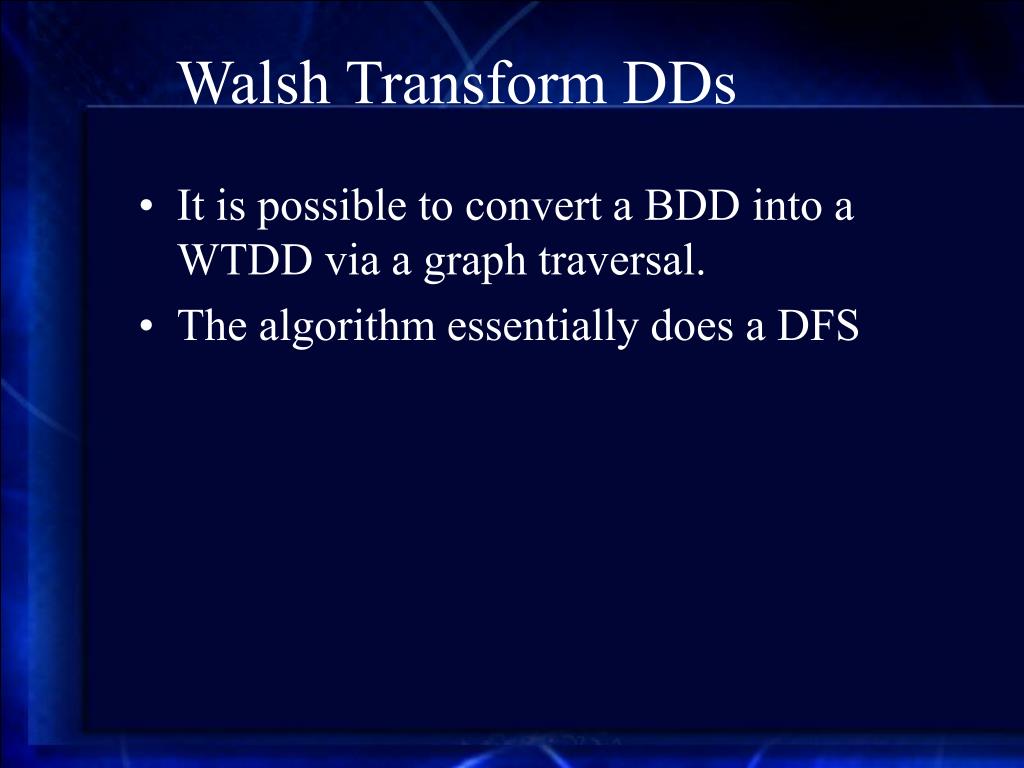 Walsh Transform DDs

• It is possible to convert a BDD into a WTDD via a graph traversal.
• The algorithm essentially does a DFS